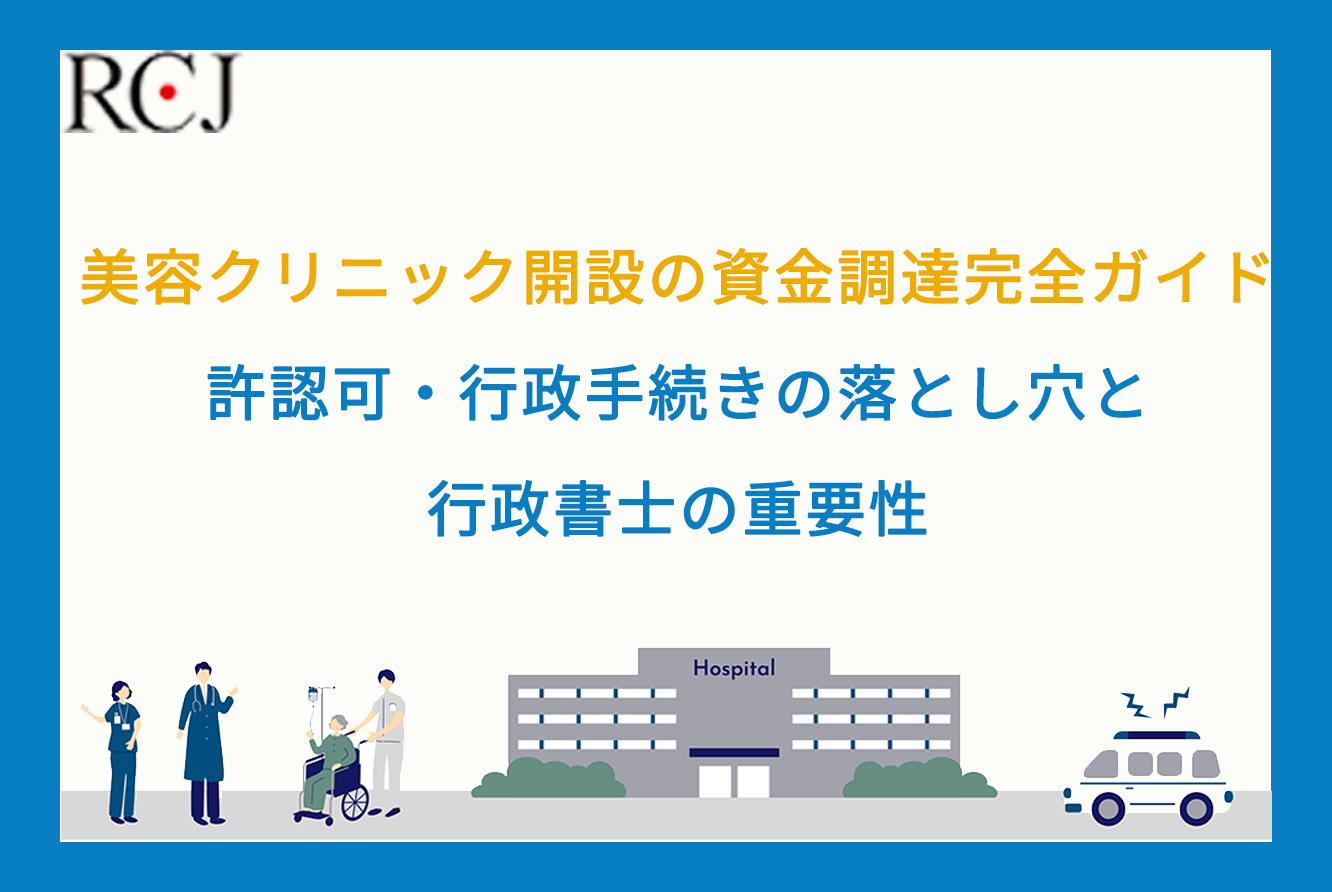 RCJ

美容クリニック開設の資金調達完全ガイド
許認可・行政手続きの落とし穴と
行政書士の重要性

Hospital